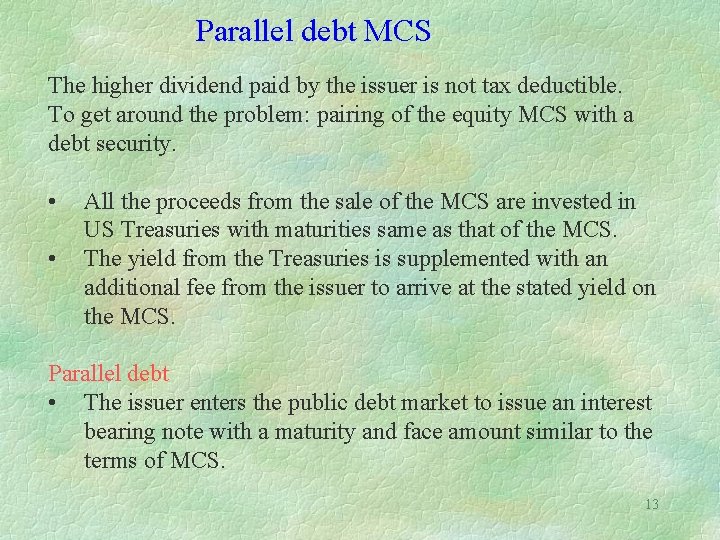 Parallel debt MCS

The higher dividend paid by the issuer is not tax deductible. To get around the problem: pairing of the equity MCS with a debt security.

• All the proceeds from the sale of the MCS are invested in US Treasuries with maturities same as that of the MCS.
• The yield from the Treasuries is supplemented with an additional fee from the issuer to arrive at the stated yield on the MCS.

Parallel debt
• The issuer enters the public debt market to issue an interest bearing note with a maturity and face amount similar to the terms of MCS.

13